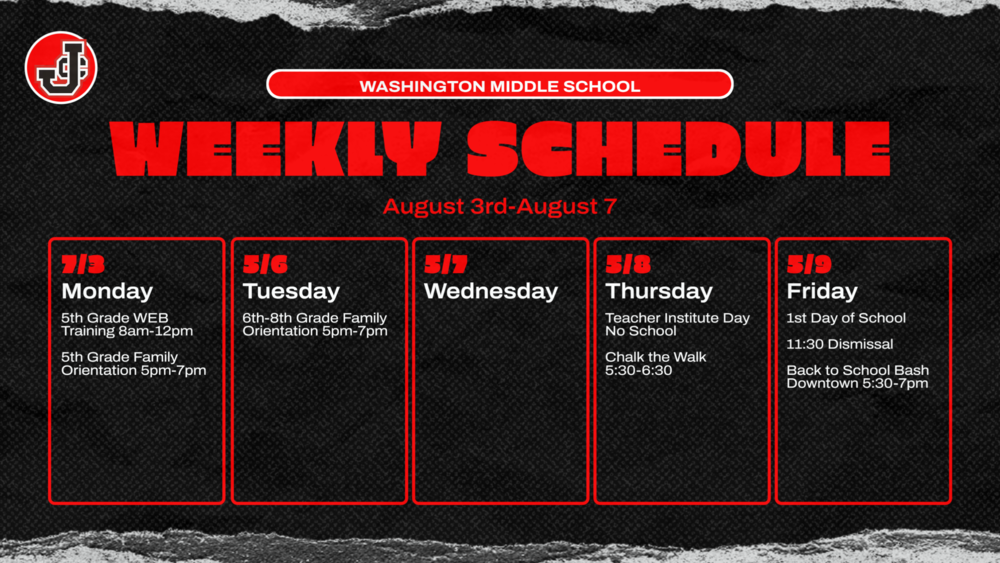 WASHINGTON MIDDLE SCHOOL

WEEKLY SCHEDULE

August 3rd-August 7

7/3
Monday
5th Grade WEB Training 8am-12pm

5th Grade Family Orientation 5pm-7pm

5/6
Tuesday
6th-8th Grade Family Orientation 5pm-7pm

5/7
Wednesday

5/8
Thursday
Teacher Institute Day No School

Chalk the Walk 5:30-6:30

5/9
Friday
1st Day of School

11:30 Dismissal

Back to School Bash Downtown 5:30-7pm